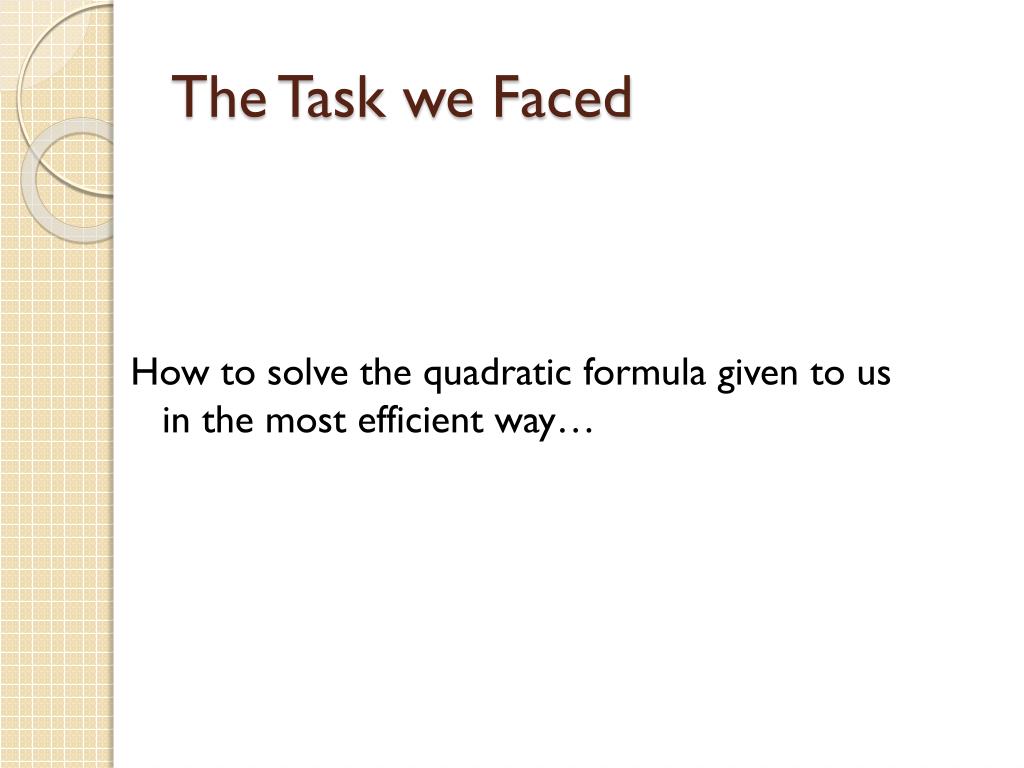 The Task we Faced

How to solve the quadratic formula given to us in the most efficient way…